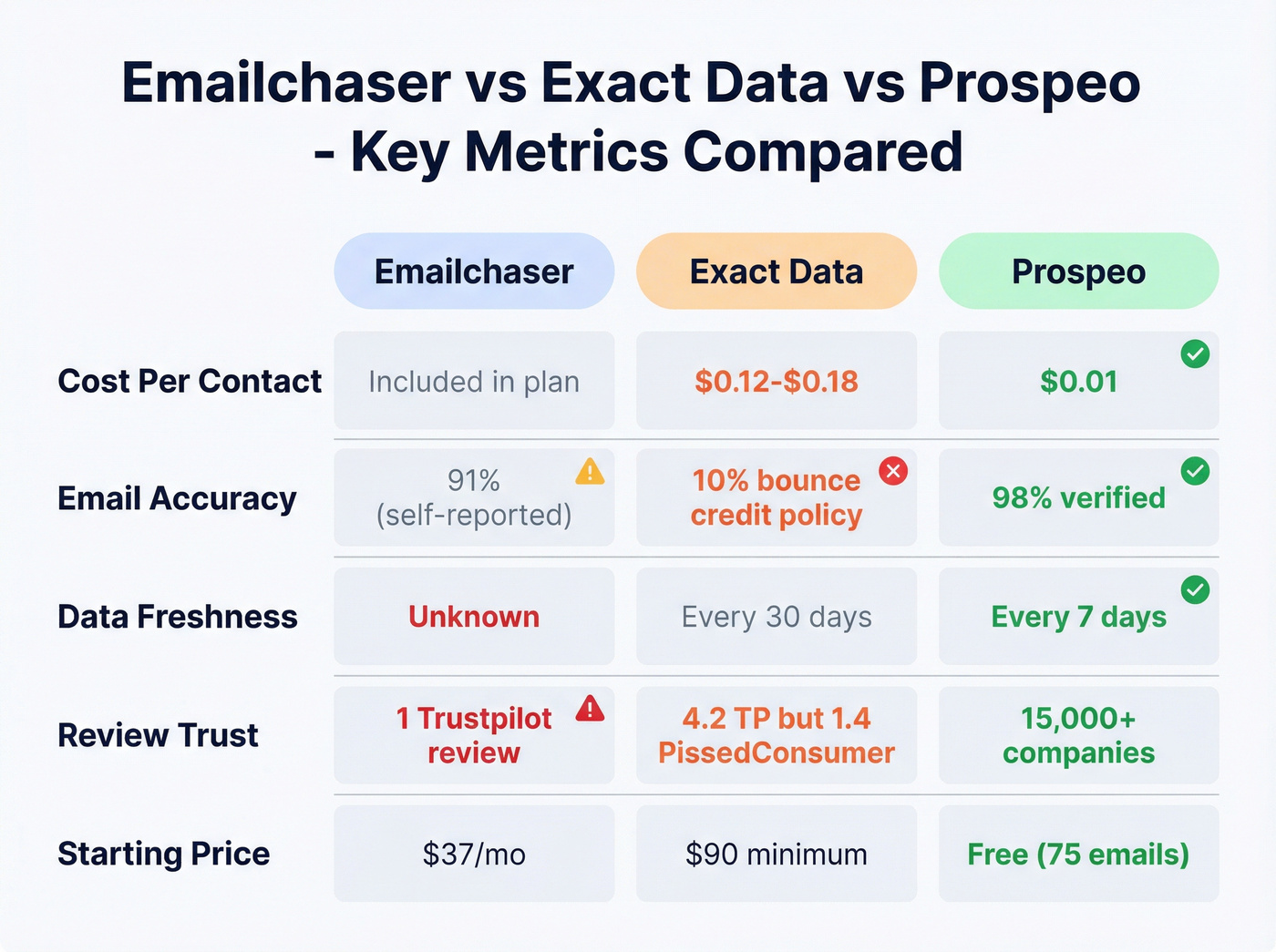 Emailchaser vs Exact Data vs Prospeo - Key Metrics Compared

| | Emailchaser | Exact Data | Prospeo |
|---|---|---|---|
| Cost Per Contact | Included in plan | \$0.12-\$0.18 | \$0.01 |
| Email Accuracy | 91% (self-reported) | 10% bounce credit policy | 98% verified |
| Data Freshness | Unknown | Every 30 days | Every 7 days |
| Review Trust | 1 Trustpilot review | 4.2 TP but 1.4 PissedConsumer | 15,000+ companies |
| Starting Price | \$37/mo | \$90 minimum | Free (75 emails) |